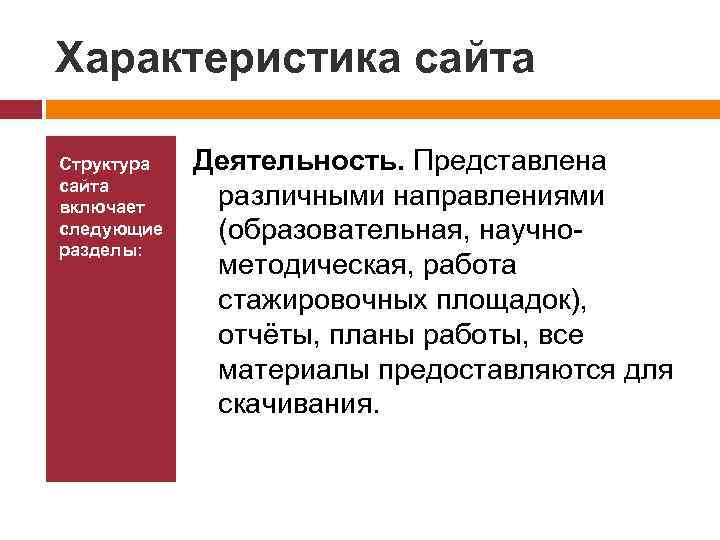 Характеристика сайта

Структура сайта включает следующие разделы:

Деятельность. Представлена различными направлениями (образовательная, научно-методическая, работа стажировочных площадок), отчёты, планы работы, все материалы предоставляются для скачивания.